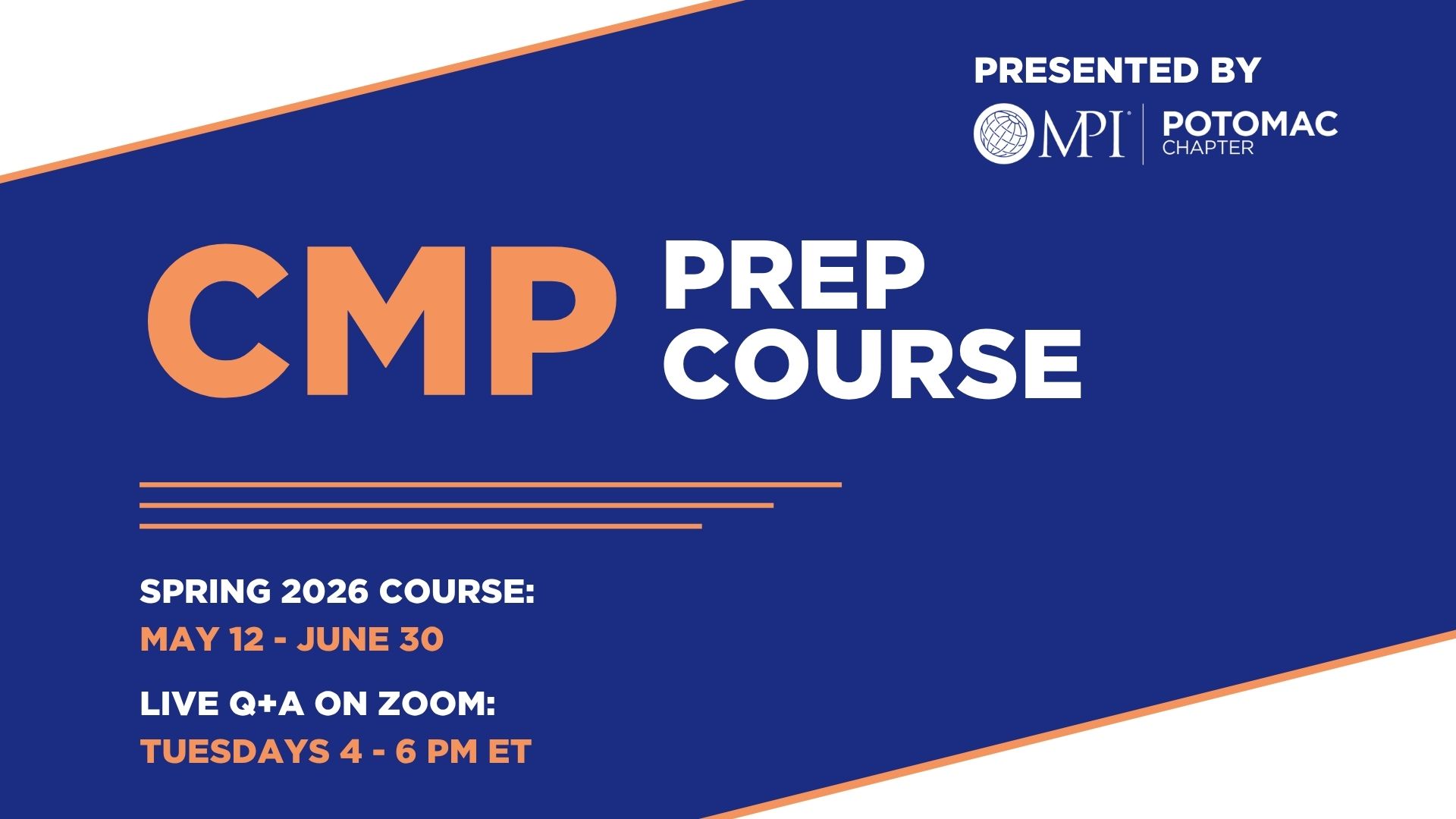 PRESENTED BY

MPI® | POTOMAC CHAPTER

CMP PREP COURSE

SPRING 2026 COURSE:
MAY 12 - JUNE 30

LIVE Q+A ON ZOOM:
TUESDAYS 4 - 6 PM ET